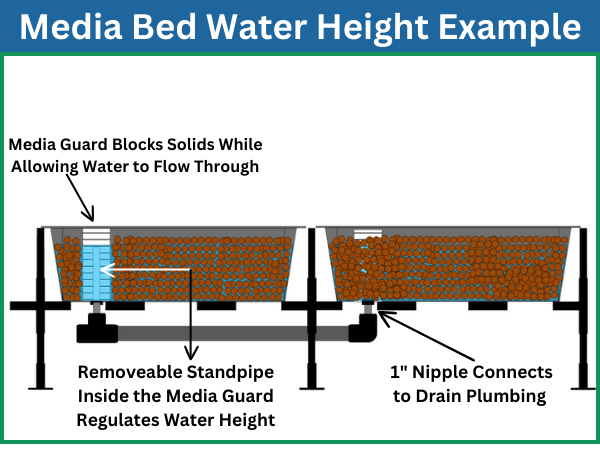 Media Bed Water Height Example

Media Guard Blocks Solids While Allowing Water to Flow Through

Removeable Standpipe Inside the Media Guard Regulates Water Height

1" Nipple Connects to Drain Plumbing